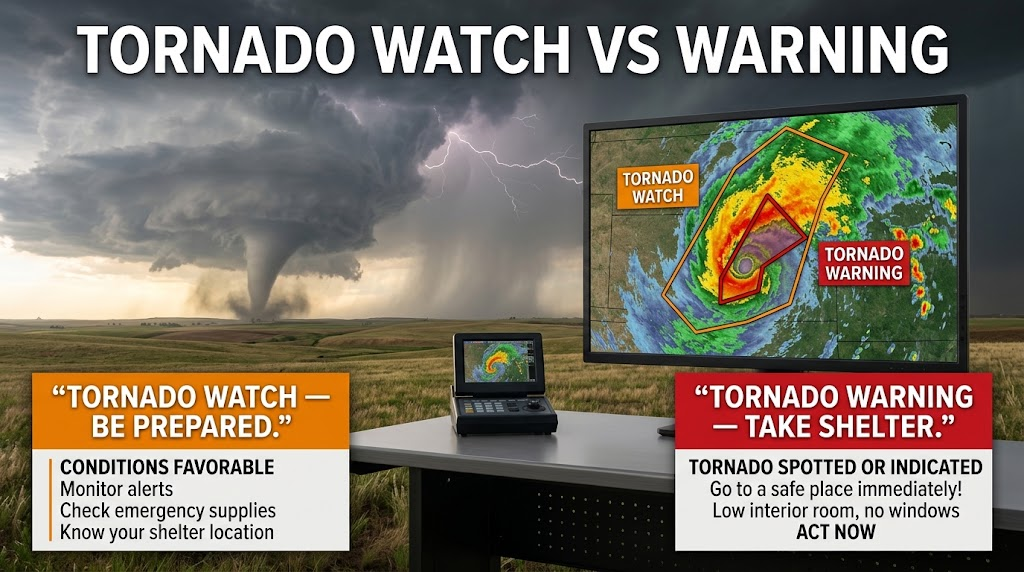 TORNADO WATCH VS WARNING

TORNADO WATCH

TORNADO WARNING

"TORNADO WATCH — BE PREPARED."

CONDITIONS FAVORABLE
Monitor alerts
Check emergency supplies
Know your shelter location

"TORNADO WARNING — TAKE SHELTER."

TORNADO SPOTTED OR INDICATED
Go to a safe place immediately!
Low interior room, no windows
ACT NOW